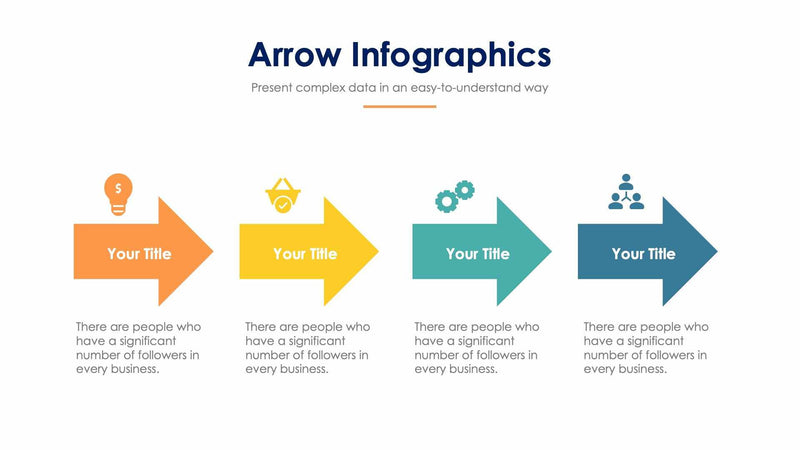 Arrow Infographics

Present complex data in an easy-to-understand way

$

Your Title

There are people who have a significant number of followers in every business.

Your Title

There are people who have a significant number of followers in every business.

Your Title

There are people who have a significant number of followers in every business.

Your Title

There are people who have a significant number of followers in every business.